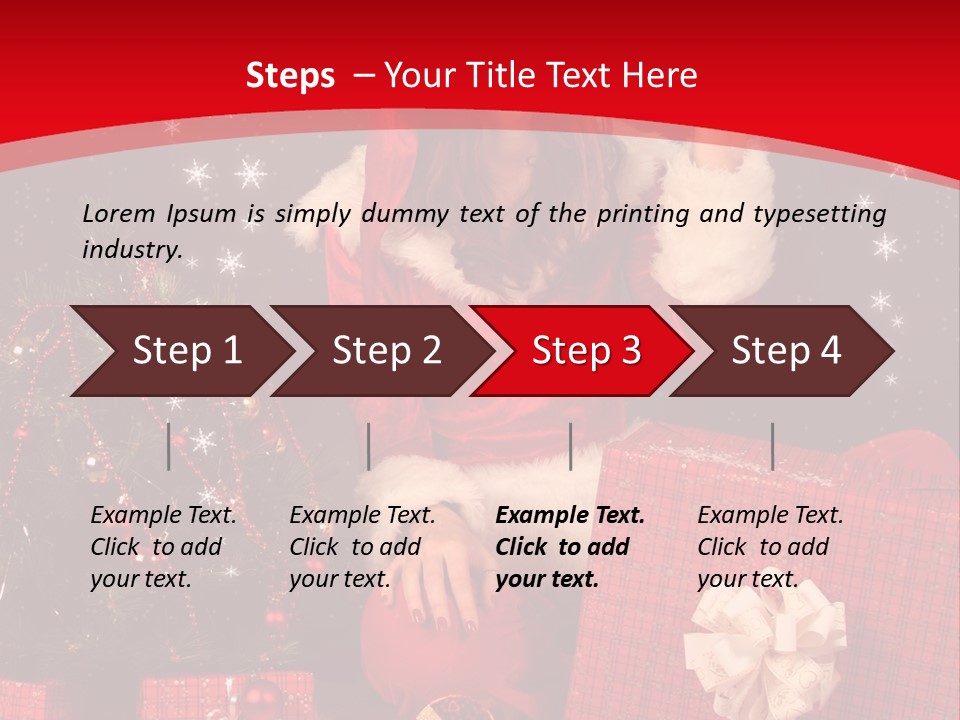 Steps – Your Title Text Here

Lorem Ipsum is simply dummy text of the printing and typesetting industry.

Step 1

Step 2

Step 3

Step 4

Example Text. Click to add your text.

Example Text. Click to add your text.

Example Text. Click to add your text.

Example Text. Click to add your text.